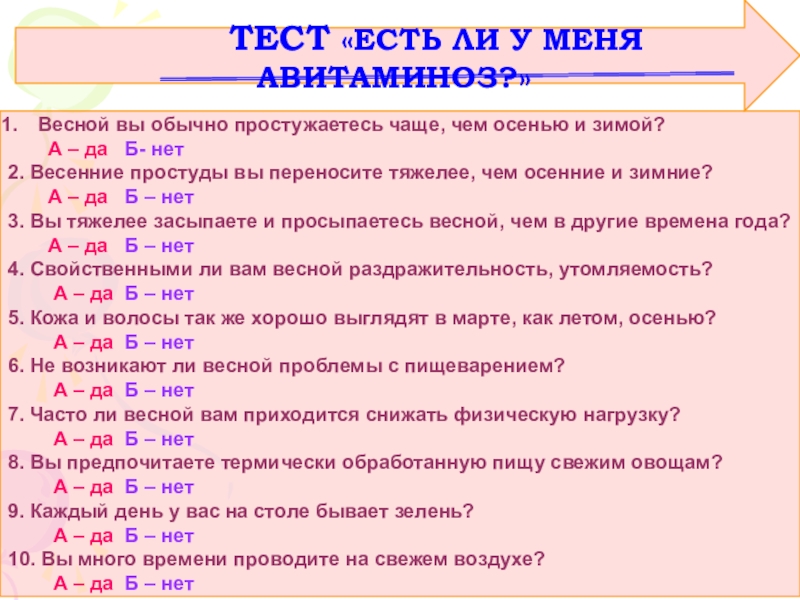 ТЕСТ «ЕСТЬ ЛИ У МЕНЯ АВИТАМИНОЗ?»

1. Весной вы обычно простужаетесь чаще, чем осенью и зимой?
А – да Б- нет
2. Весенние простуды вы переносите тяжелее, чем осенние и зимние?
А – да Б – нет
3. Вы тяжелее засыпаете и просыпаетесь весной, чем в другие времена года?
А – да Б – нет
4. Свойственными ли вам весной раздражительность, утомляемость?
А – да Б – нет
5. Кожа и волосы так же хорошо выглядят в марте, как летом, осенью?
А – да Б – нет
6. Не возникают ли весной проблемы с пищеварением?
А – да Б – нет
7. Часто ли весной вам приходится снижать физическую нагрузку?
А – да Б – нет
8. Вы предпочитаете термически обработанную пищу свежим овощам?
А – да Б – нет
9. Каждый день у вас на столе бывает зелень?
А – да Б – нет
10. Вы много времени проводите на свежем воздухе?
А – да Б – нет